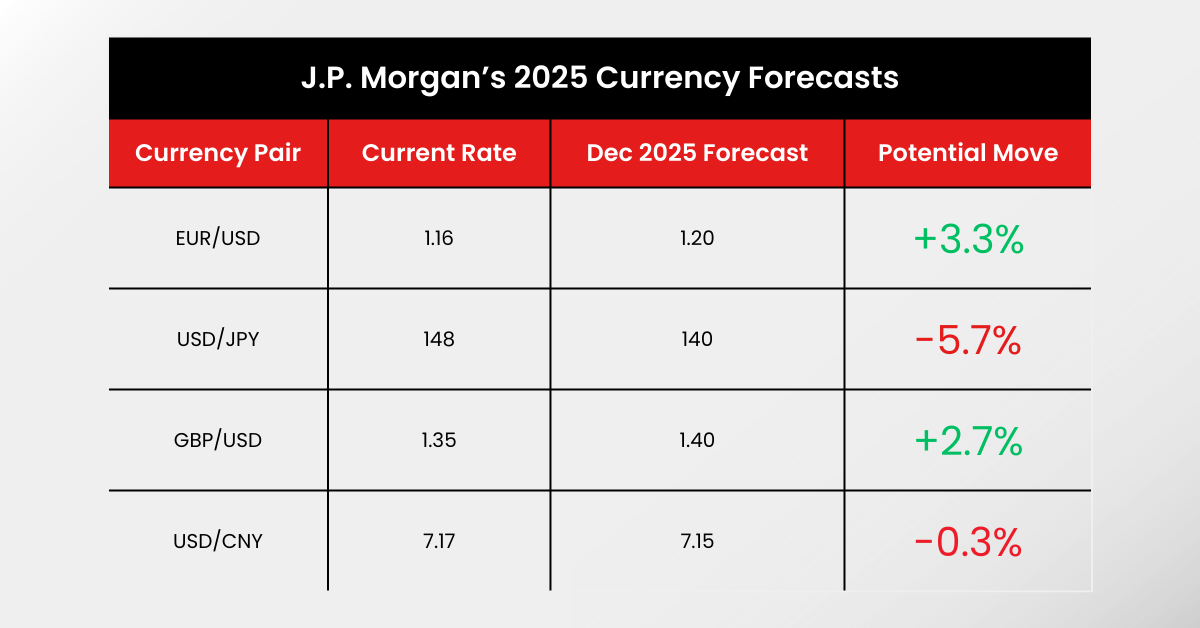 J.P. Morgan's 2025 Currency Forecasts

| Currency Pair | Current Rate | Dec 2025 Forecast | Potential Move |
|---|---|---|---|
| EUR/USD | 1.16 | 1.20 | +3.3% |
| USD/JPY | 148 | 140 | -5.7% |
| GBP/USD | 1.35 | 1.40 | +2.7% |
| USD/CNY | 7.17 | 7.15 | -0.3% |